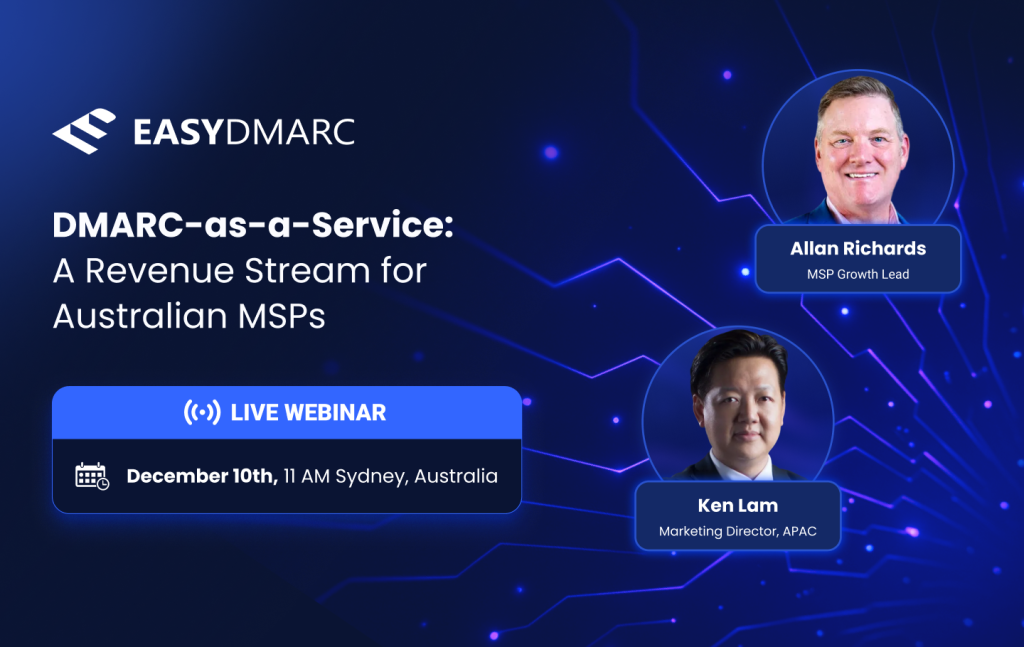 EASYDMARC

DMARC-as-a-Service: A Revenue Stream for Australian MSPs

LIVE WEBINAR

December 10th, 11 AM Sydney, Australia

Allan Richards
MSP Growth Lead

Ken Lam
Marketing Director, APAC